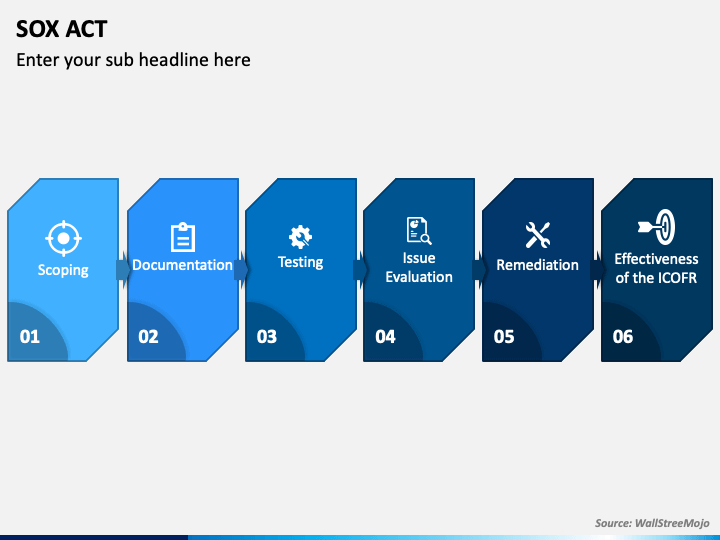 SOX ACT

Enter your sub headline here

Scoping

01

Documentation

02

Testing

03

Issue Evaluation

04

Remediation

05

Effectiveness of the ICOFR

06

Source: WallStreeMojo